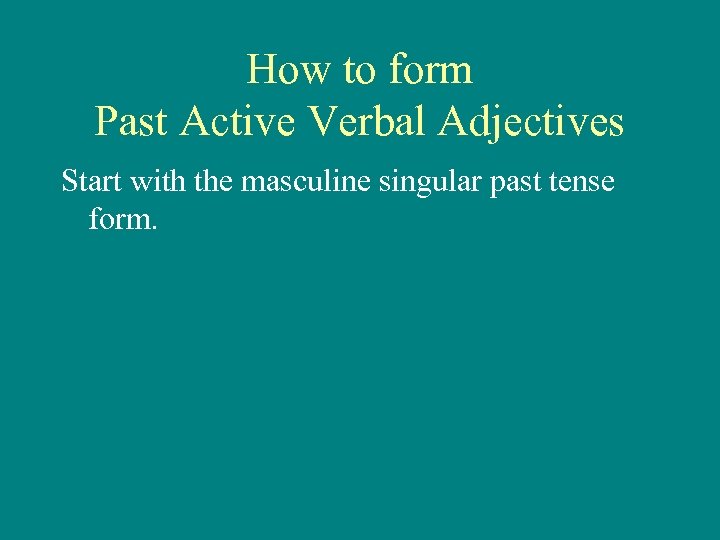 How to form
Past Active Verbal Adjectives

Start with the masculine singular past tense form.